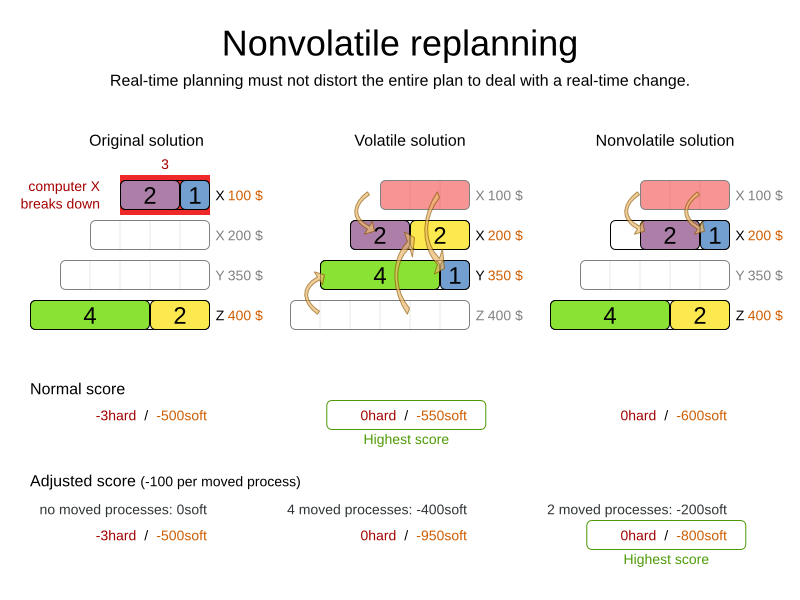 Nonvolatile replanning

Real-time planning must not distort the entire plan to deal with a real-time change.

Original solution

3

computer X breaks down

2 1 X 100 $

X 200 $

Y 350 $

4 2 Z 400 $

Volatile solution

X 100 $

2 2 X 200 $

4 1 Y 350 $

Z 400 $

Nonvolatile solution

X 100 $

2 1 X 200 $

Y 350 $

4 2 Z 400 $

Normal score

-3hard / -500soft

0hard / -550soft

Highest score

0hard / -600soft

Adjusted score (-100 per moved process)

no moved processes: 0soft

-3hard / -500soft

4 moved processes: -400soft

0hard / -950soft

2 moved processes: -200soft

0hard / -800soft

Highest score